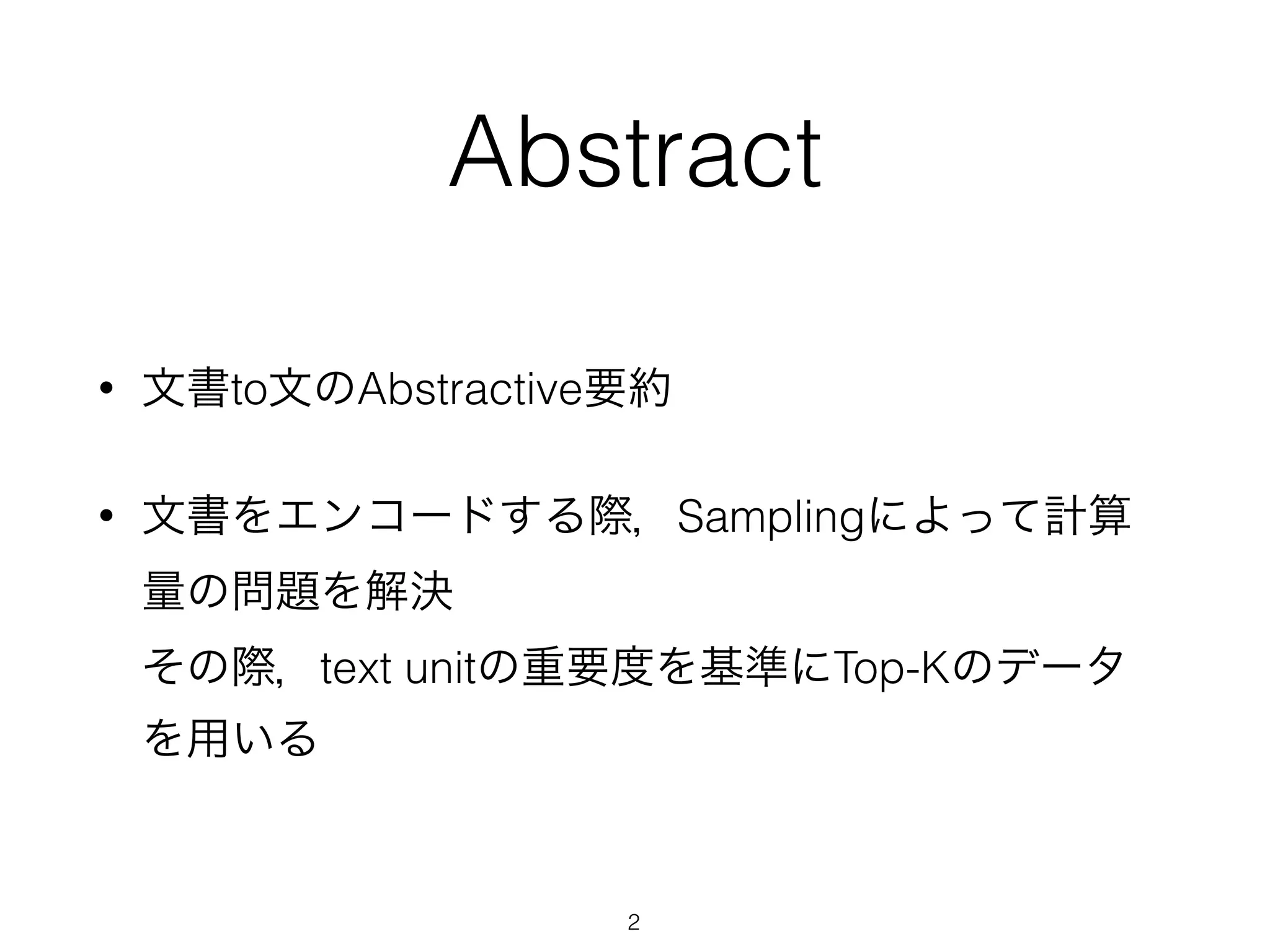 Abstract

• 文書to文のAbstractive要約

• 文書をエンコードする際，Samplingによって計算量の問題を解決
その際，text unitの重要度を基準にTop-Kのデータを用いる

2